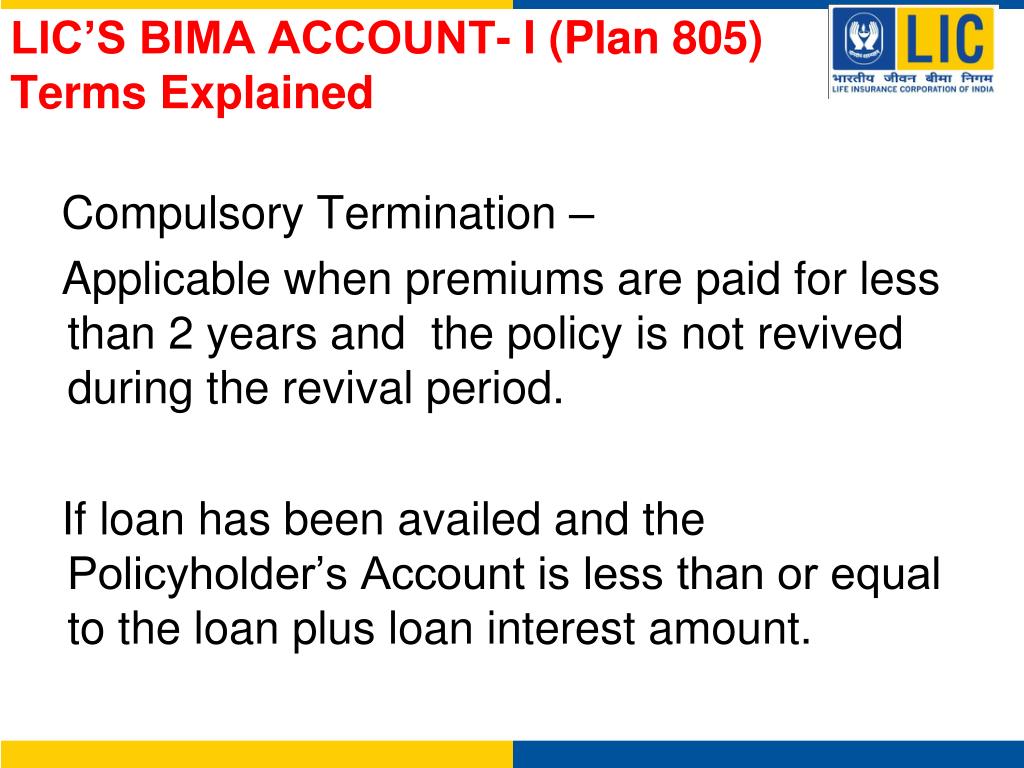 LIC'S BIMA ACCOUNT- I (Plan 805)
Terms Explained

LIC
भारतीय जीवन बीमा निगम
LIFE INSURANCE CORPORATION OF INDIA

Compulsory Termination –

Applicable when premiums are paid for less than 2 years and the policy is not revived during the revival period.

If loan has been availed and the Policyholder's Account is less than or equal to the loan plus loan interest amount.